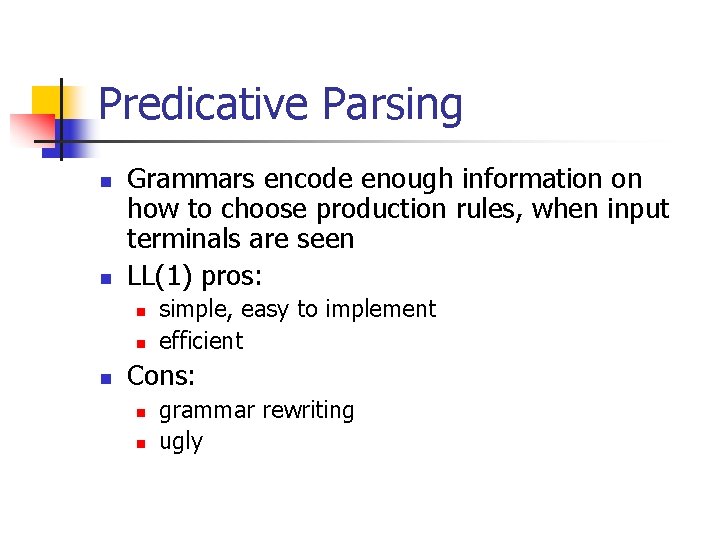 Predicative Parsing

- Grammars encode enough information on how to choose production rules, when input terminals are seen
- LL(1) pros:
  - simple, easy to implement
  - efficient
- Cons:
  - grammar rewriting
  - ugly